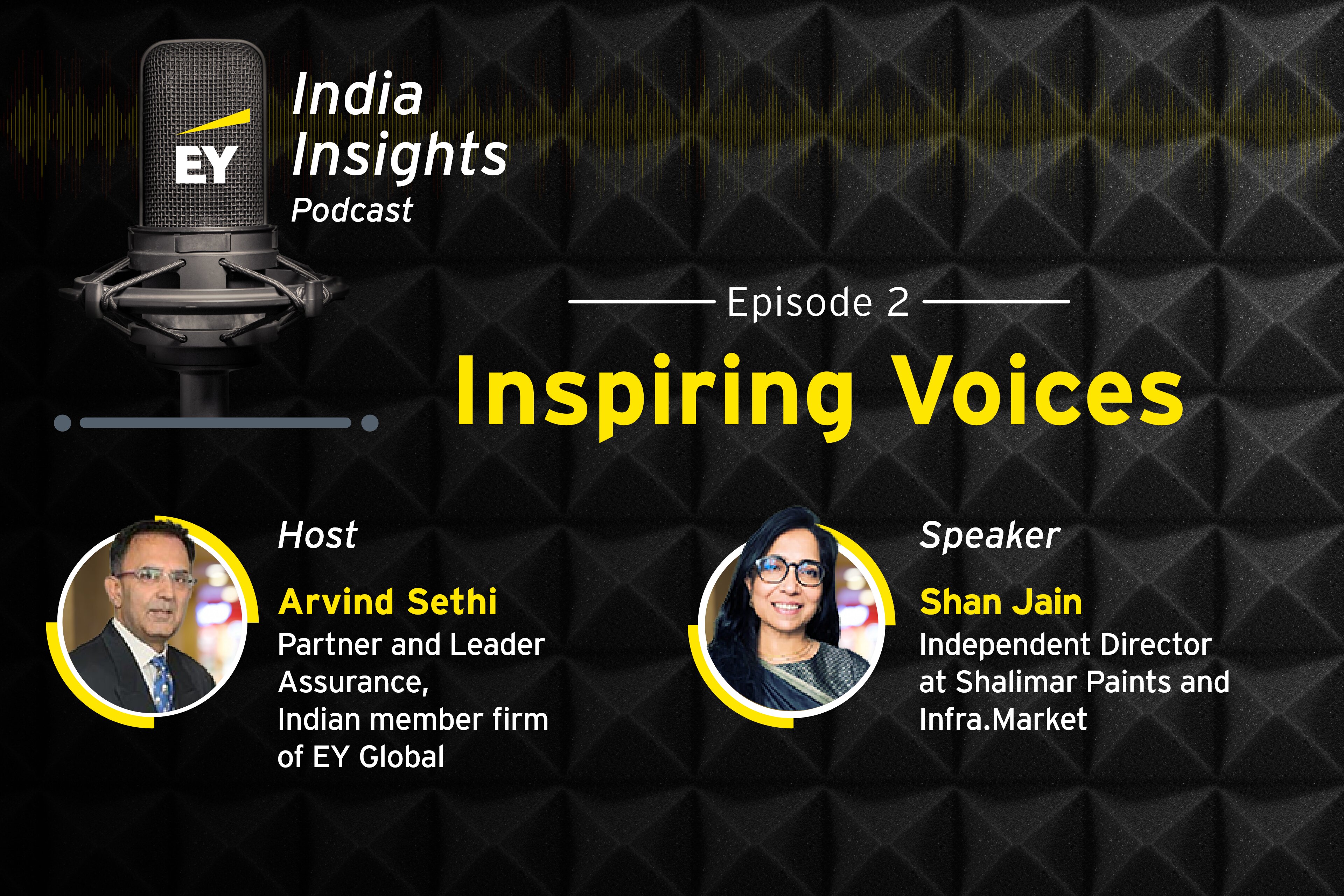 EY

India Insights
Podcast

Episode 2

Inspiring Voices

Host

Arvind Sethi
Partner and Leader Assurance, Indian member firm of EY Global

Speaker

Shan Jain
Independent Director at Shalimar Paints and Infra.Market